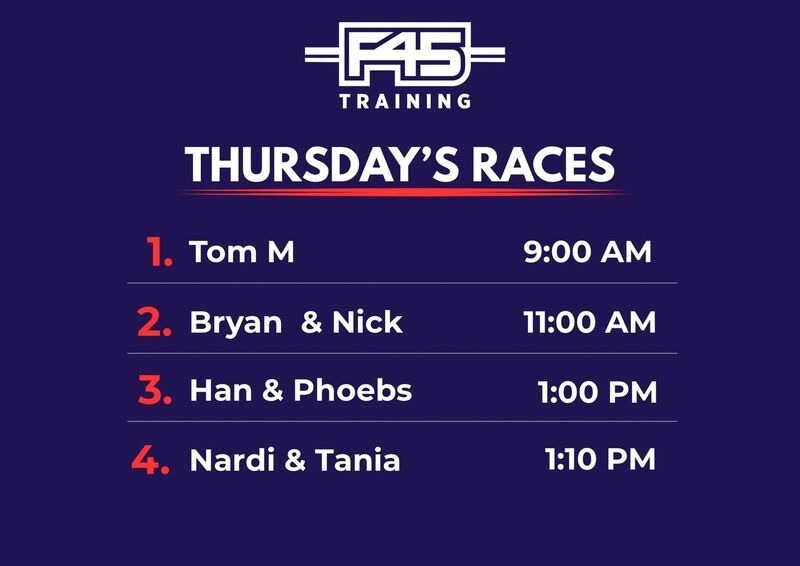 F45
TRAINING

THURSDAY'S RACES

1. Tom M 9:00 AM

2. Bryan & Nick 11:00 AM

3. Han & Phoebs 1:00 PM

4. Nardi & Tania 1:10 PM